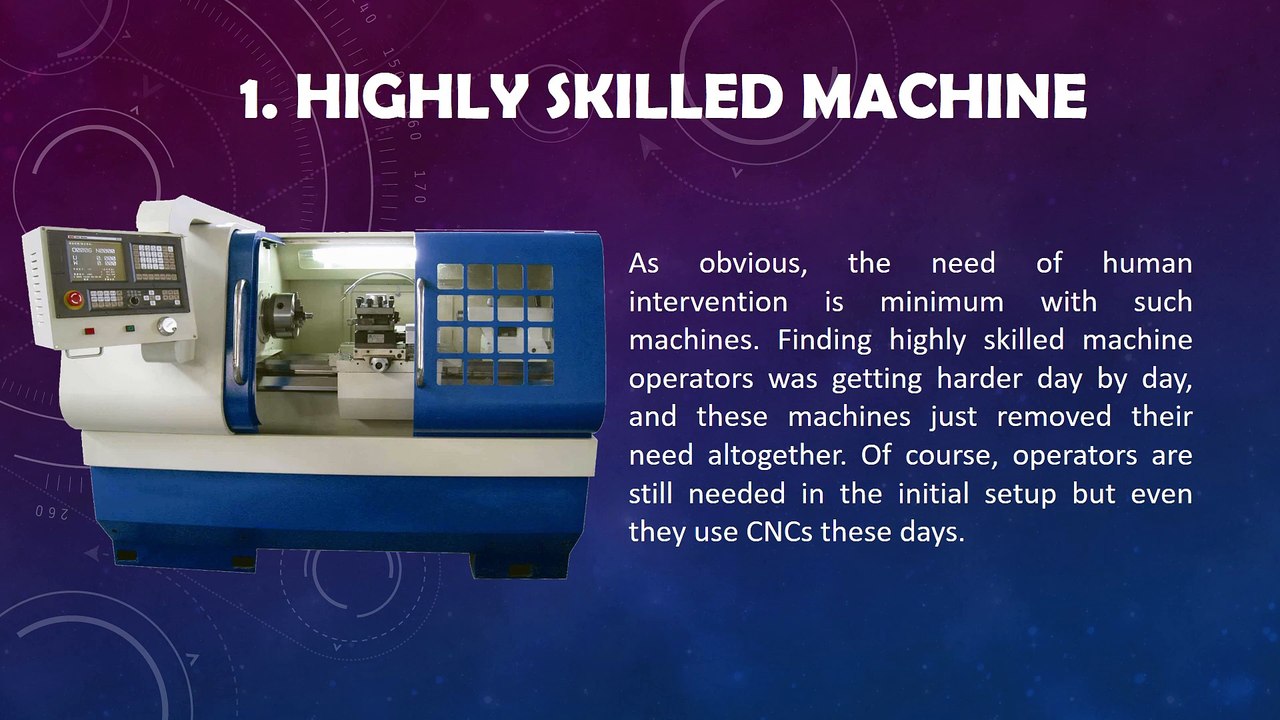 1. HIGHLY SKILLED MACHINE

As obvious, the need of human intervention is minimum with such machines. Finding highly skilled machine operators was getting harder day by day, and these machines just removed their need altogether. Of course, operators are still needed in the initial setup but even they use CNCs these days.